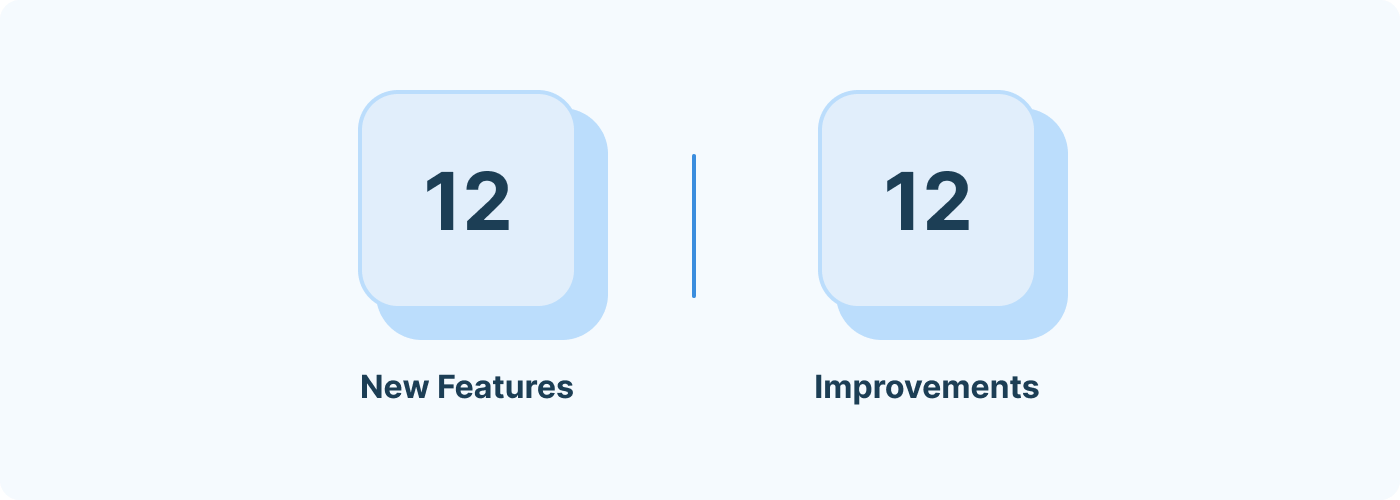 12

New Features

12

Improvements